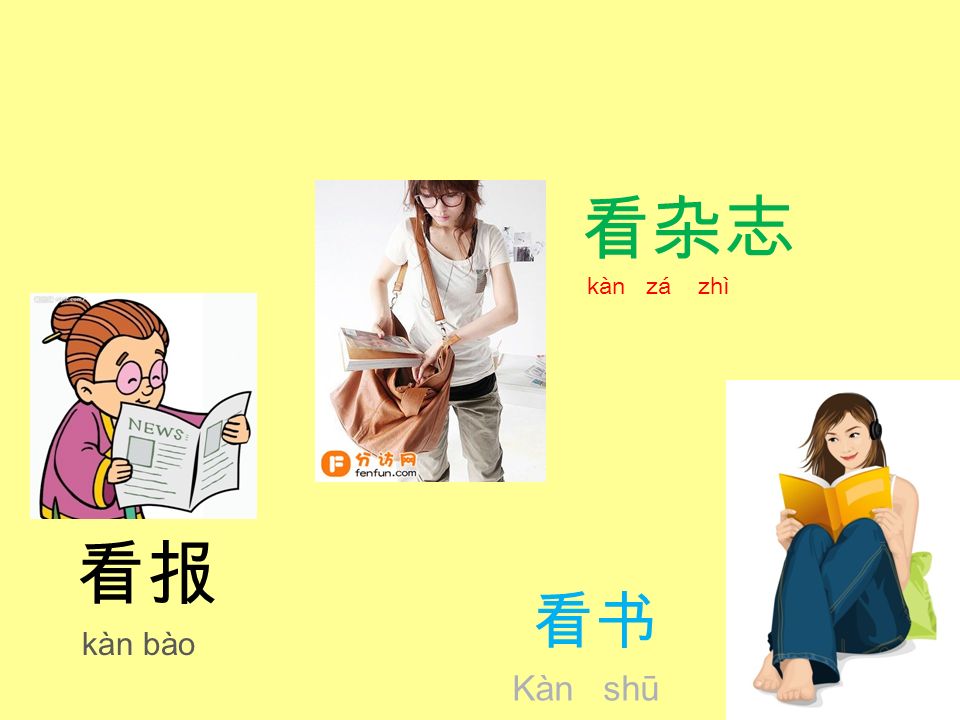 看杂志
kàn zá zhì

NEWS

分访网
fenfun.com

看报
kàn bào

看书
Kàn shū